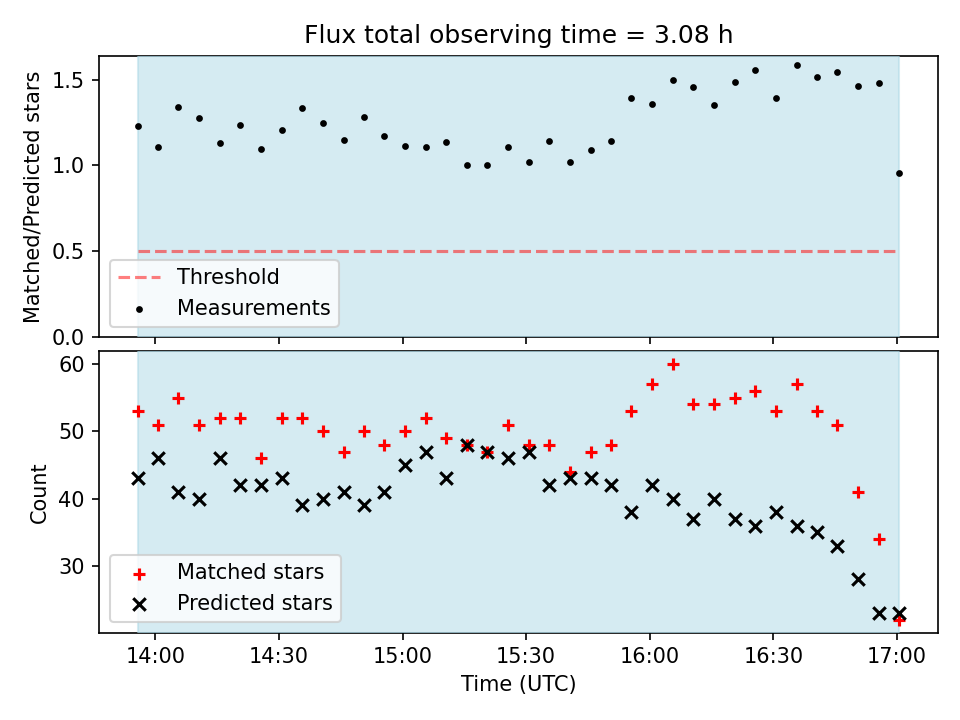 Flux total observing time = 3.08 h

Matched/Predicted stars

1.5
1.0
0.5
0.0

Threshold
Measurements

Count

60
50
40
30

Matched stars
Predicted stars

14:00
14:30
15:00
15:30
16:00
16:30
17:00

Time (UTC)